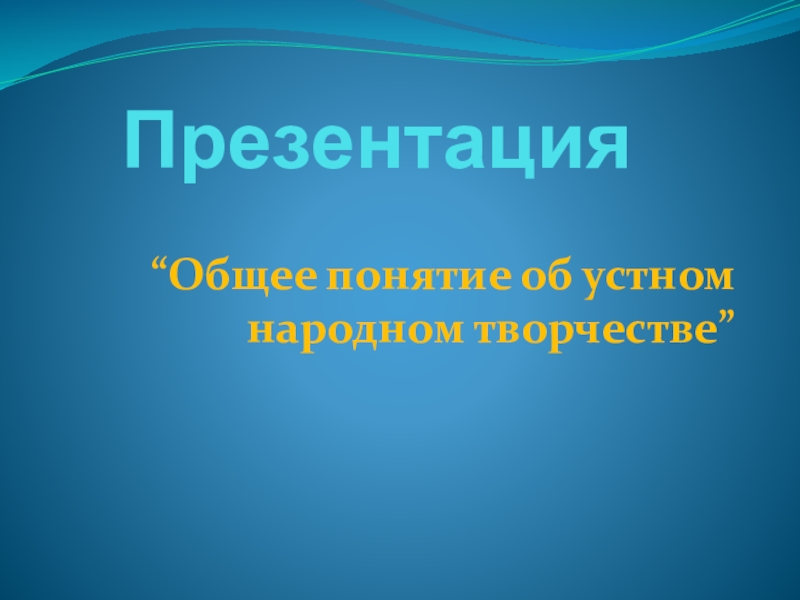 Презентация

“Общее понятие об устном народном творчестве”